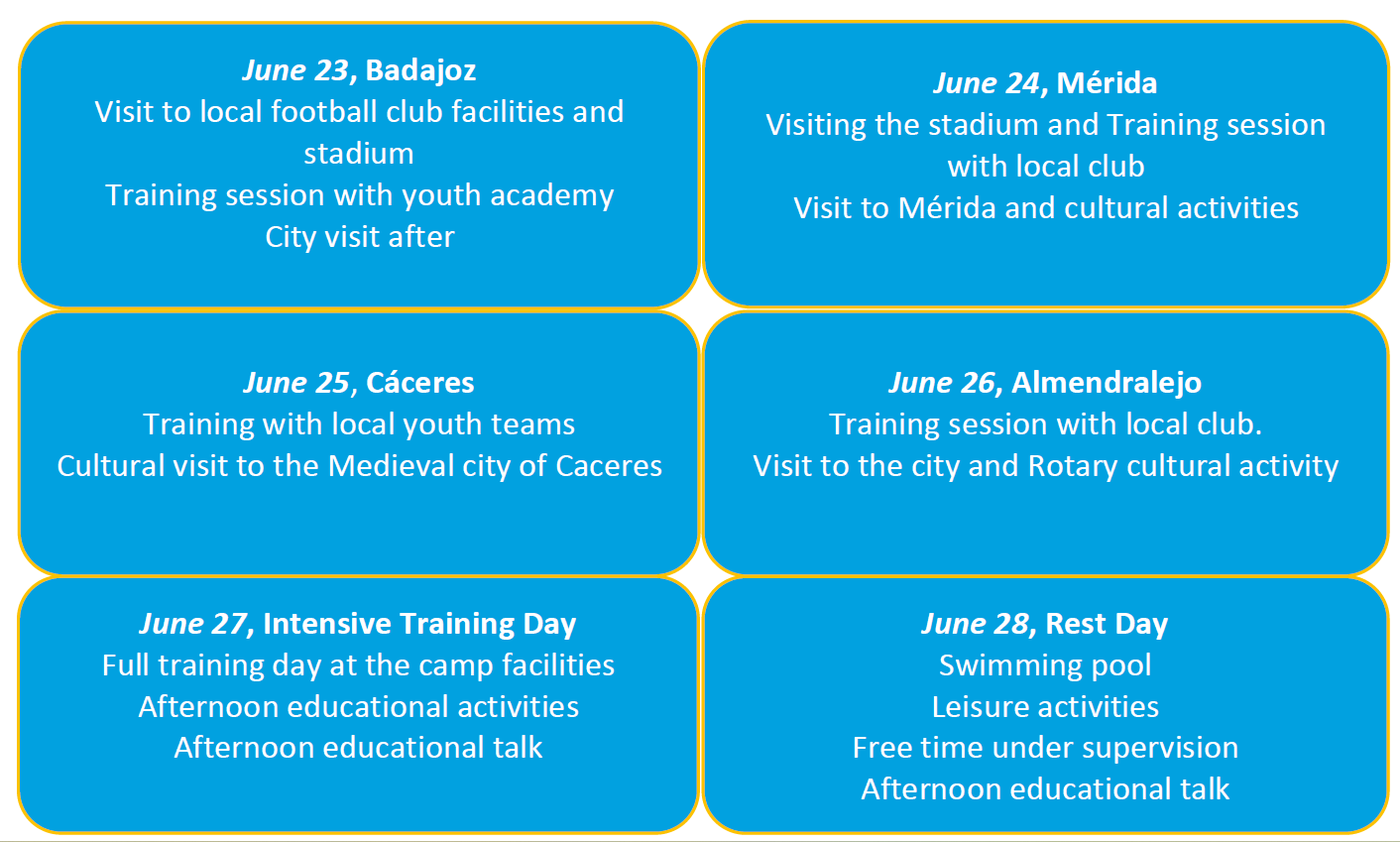 June 23, Badajoz
Visit to local football club facilities and stadium
Training session with youth academy
City visit after

June 24, Mérida
Visiting the stadium and Training session with local club
Visit to Mérida and cultural activities

June 25, Cáceres
Training with local youth teams
Cultural visit to the Medieval city of Caceres

June 26, Almendralejo
Training session with local club.
Visit to the city and Rotary cultural activity

June 27, Intensive Training Day
Full training day at the camp facilities
Afternoon educational activities
Afternoon educational talk

June 28, Rest Day
Swimming pool
Leisure activities
Free time under supervision
Afternoon educational talk